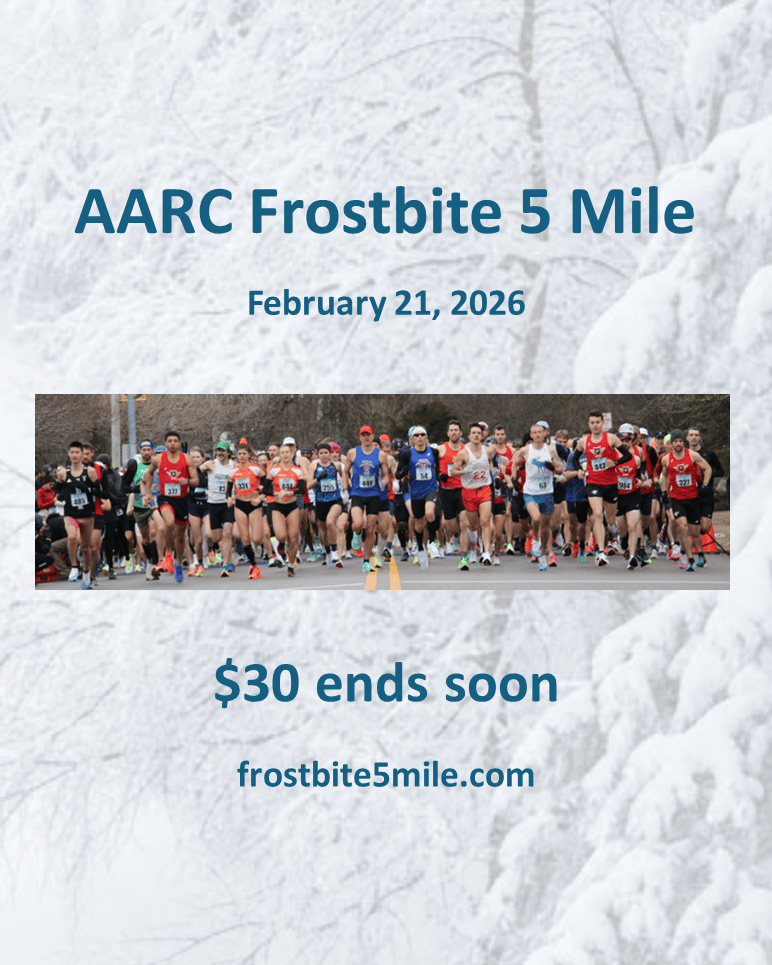 AARC Frostbite 5 Mile

February 21, 2026

$30 ends soon

frostbite5mile.com